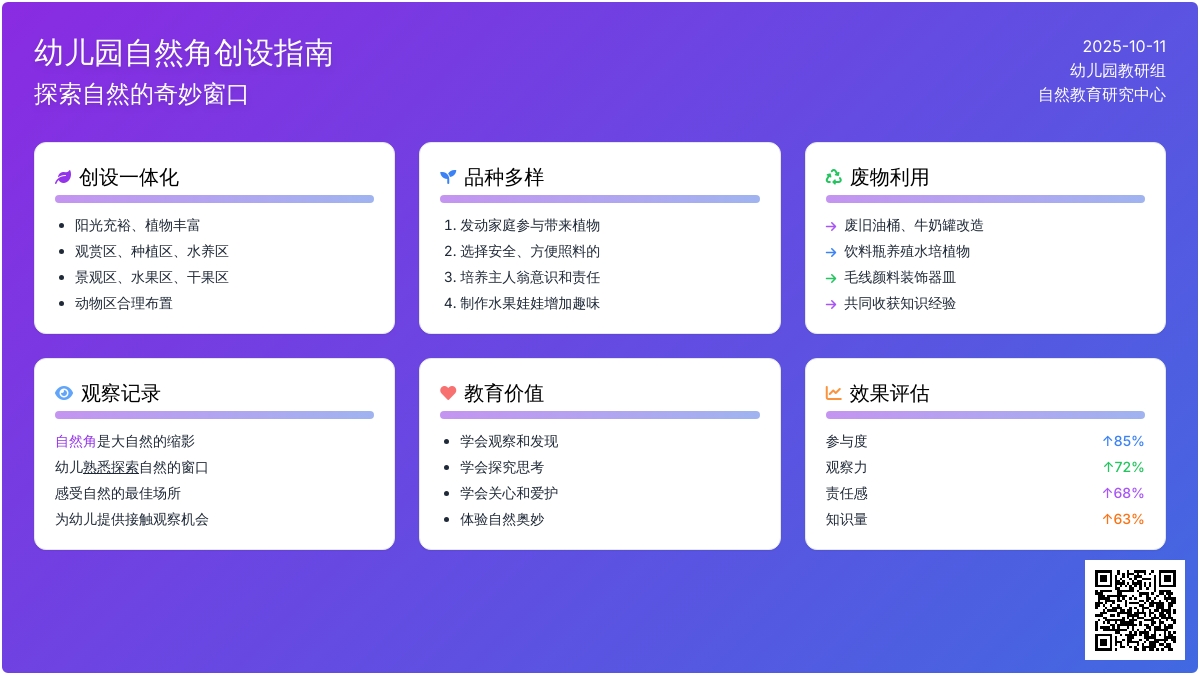 幼儿园自然角创设指南
探索自然的奇妙窗口

2025-10-11
幼儿园教研组
自然教育研究中心

创设一体化

- 阳光充裕、植物丰富
- 观赏区、种植区、水养区
- 景观区、水果区、干果区
- 动物区合理布置

品种多样

1. 发动家庭参与带来植物
2. 选择安全、方便照料的
3. 培养主人翁意识和责任
4. 制作水果娃娃增加趣味

废物利用

→ 废旧油桶、牛奶罐改造
→ 饮料瓶养殖水培植物
→ 毛线颜料装饰器皿
→ 共同收获知识经验

观察记录

自然角是大自然的缩影
幼儿熟悉探索自然的窗口
感受自然的最佳场所
为幼儿提供接触观察机会

教育价值

- 学会观察和发现
- 学会探究思考
- 学会关心和爱护
- 体验自然奥妙

效果评估

| 参与度 | ↑85% |
|---|---|
| 观察力 | ↑72% |
| 责任感 | ↑68% |
| 知识量 | ↑63% |